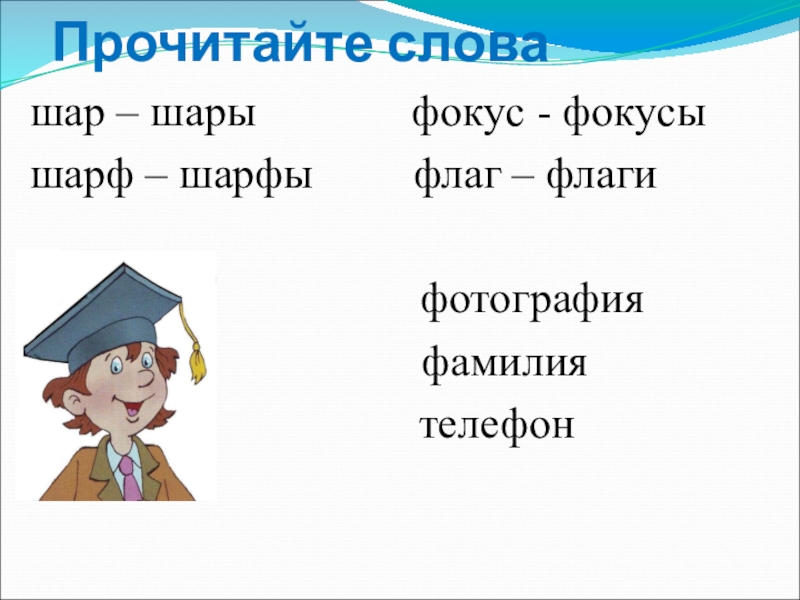 Прочитайте слова

шар – шары

шарф – шарфы

фокус - фокусы

флаг – флаги

фотография

фамилия

телефон